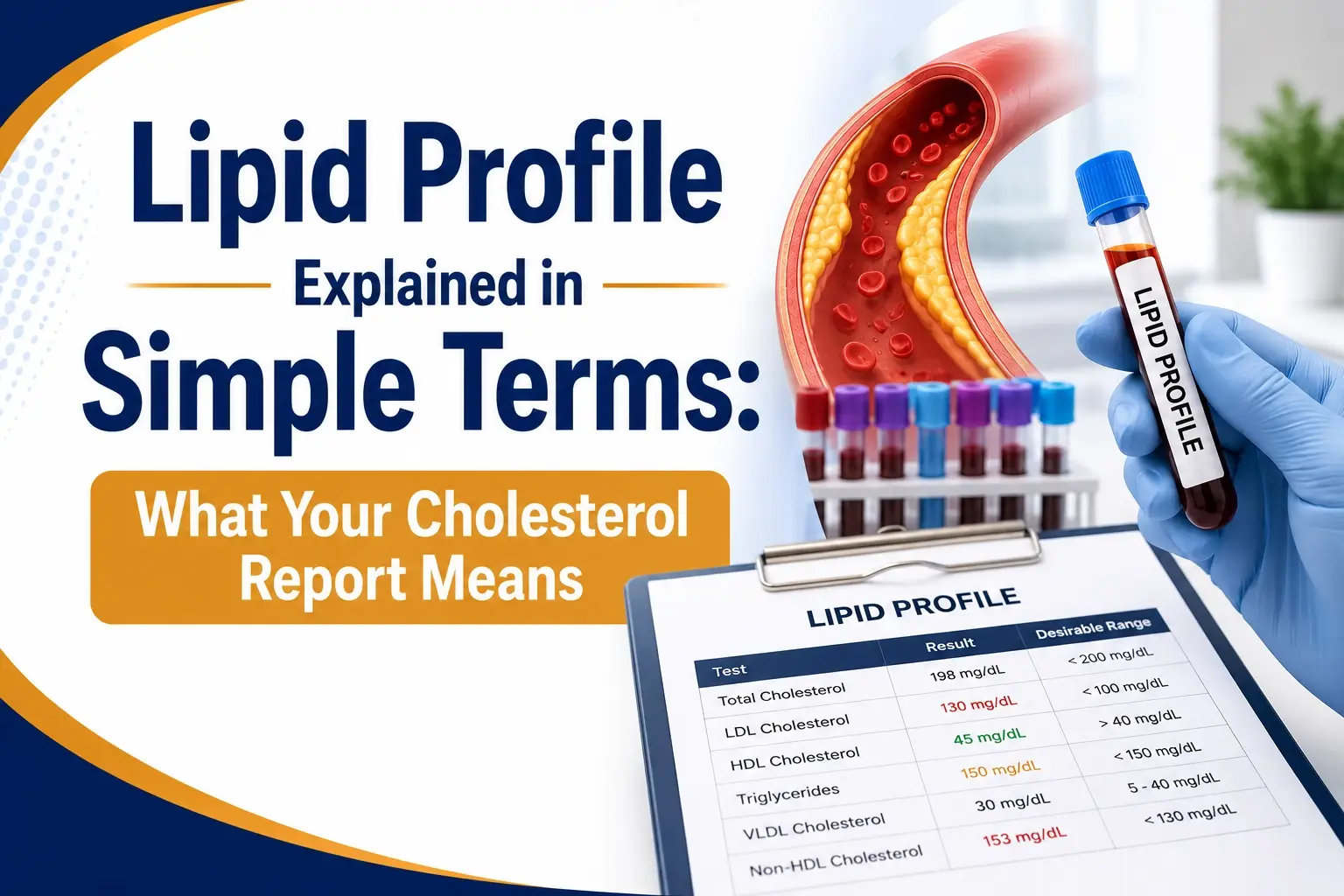 Lipid Profile

Explained in

Simple Terms:

What Your Cholesterol Report Means

LIPID PROFILE

LIPID PROFILE

| Test | Result | Desirable Range |
|---|---|---|
| Total Cholesterol | 198 mg/dL | < 200 mg/dL |
| LDL Cholesterol | 130 mg/dL | < 100 mg/dL |
| HDL Cholesterol | 45 mg/dL | > 40 mg/dL |
| Triglycerides | 150 mg/dL | < 150 mg/dL |
| VLDL Cholesterol | 30 mg/dL | 5 - 40 mg/dL |
| Non-HDL Cholesterol | 153 mg/dL | < 130 mg/dL |